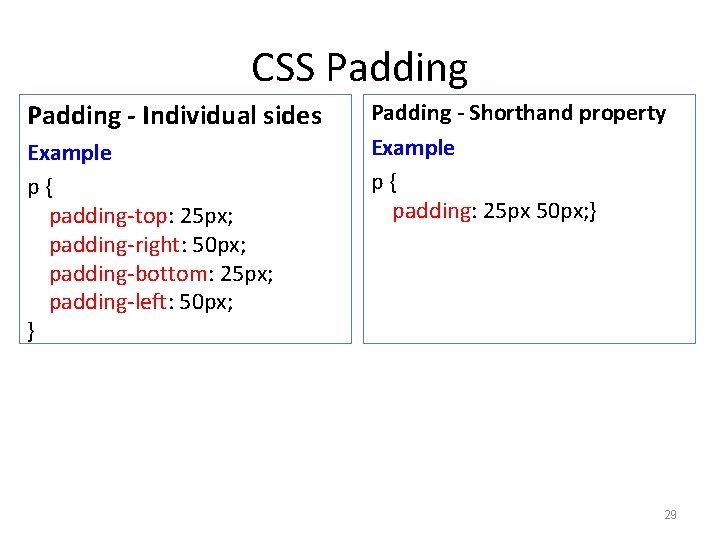 CSS Padding

Padding - Individual sides

Example

p {
padding-top: 25px;
padding-right: 50px;
padding-bottom: 25px;
padding-left: 50px;
}

Padding - Shorthand property

Example

p {
padding: 25px 50px;}

29